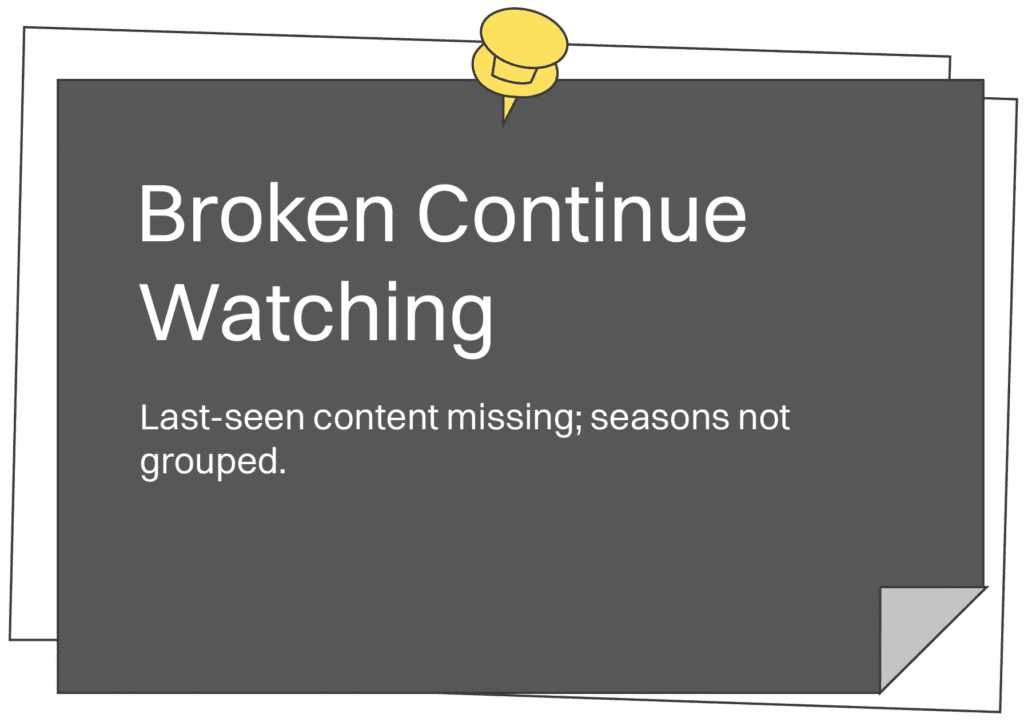 Broken Continue Watching

Last-seen content missing; seasons not grouped.